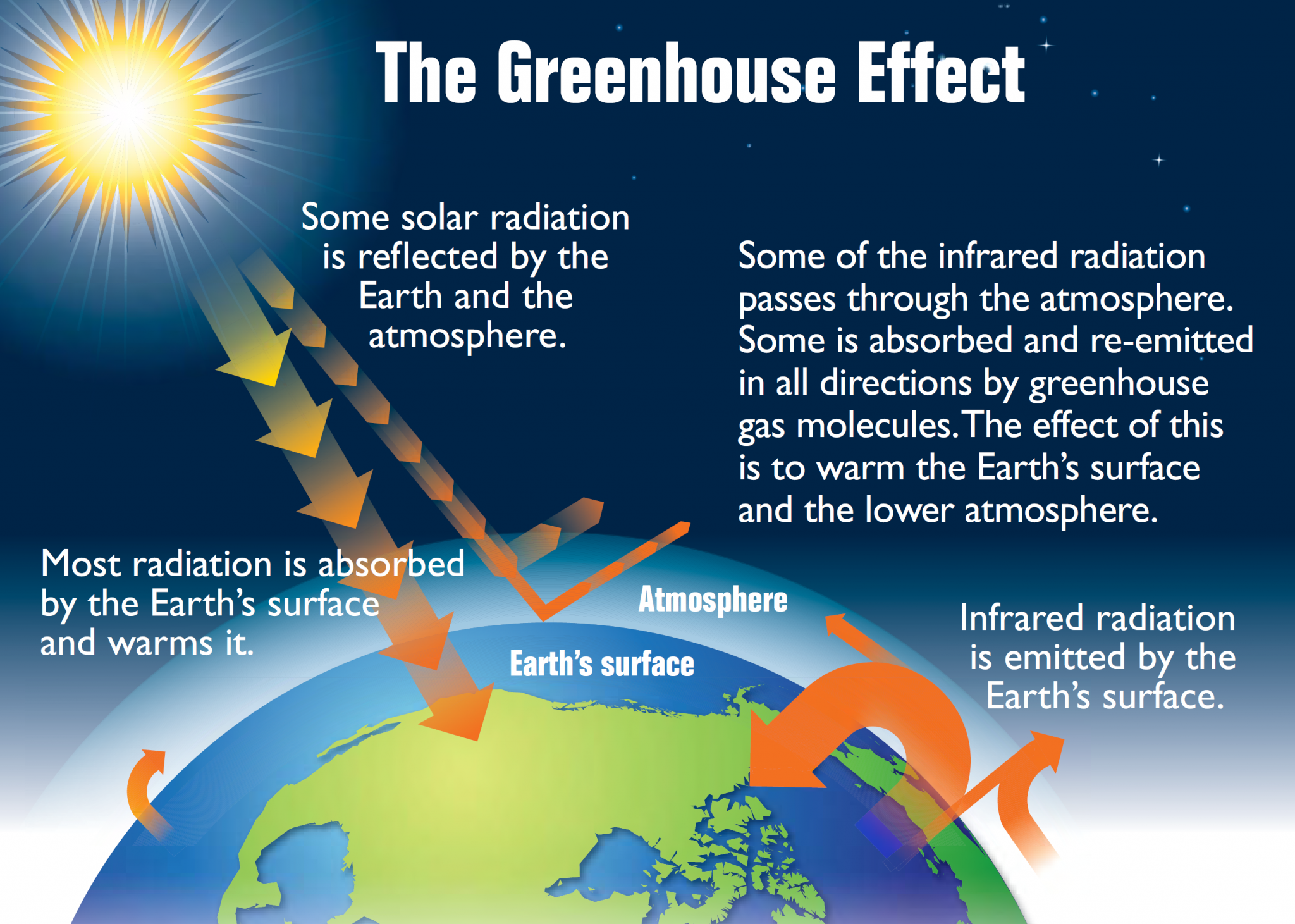 The Greenhouse Effect

Some solar radiation is reflected by the Earth and the atmosphere.

Some of the infrared radiation passes through the atmosphere. Some is absorbed and re-emitted in all directions by greenhouse gas molecules. The effect of this is to warm the Earth's surface and the lower atmosphere.

Most radiation is absorbed by the Earth's surface and warms it.

Atmosphere

Earth's surface

Infrared radiation is emitted by the Earth's surface.